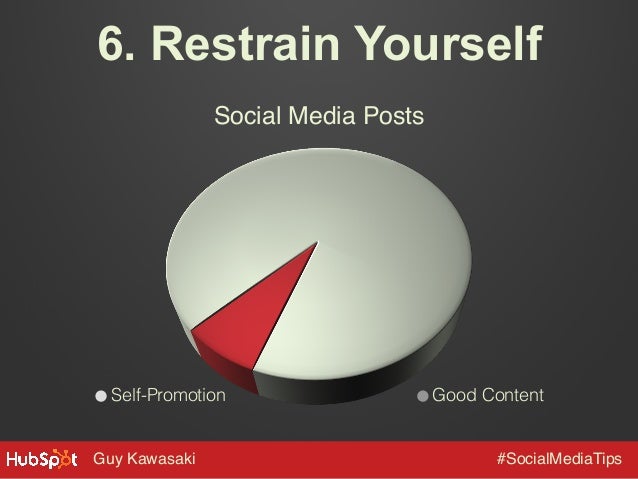 6. Restrain Yourself

Social Media Posts

Self-Promotion
Good Content

HubSpot Guy Kawasaki
#SocialMediaTips